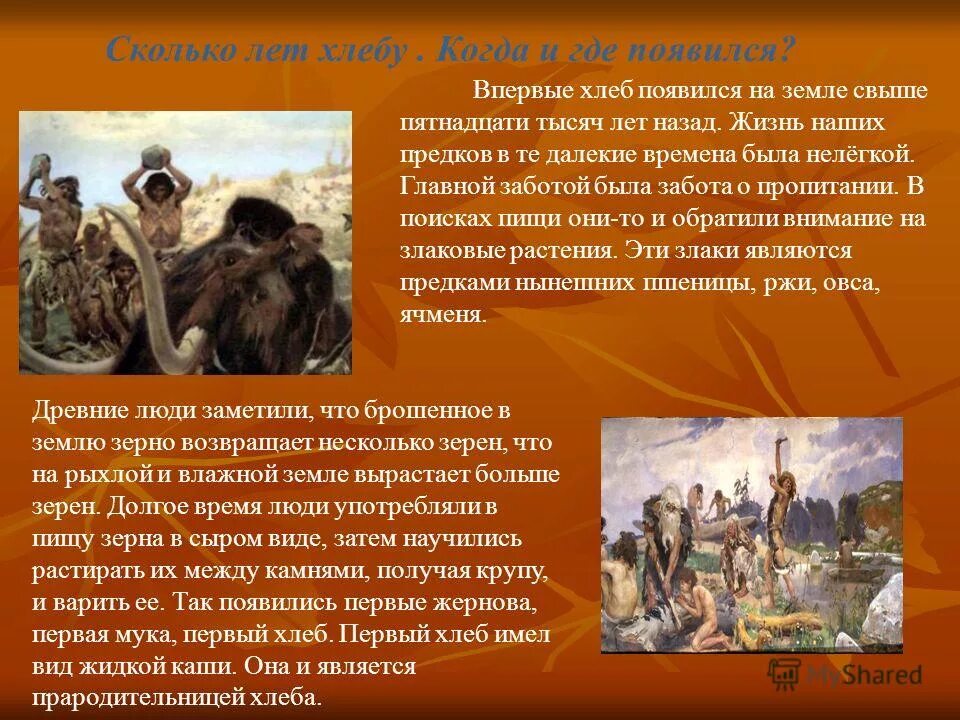 Сколько лет хлебу . Когда и где появился?

Впервые хлеб появился на земле свыше пятнадцати тысяч лет назад. Жизнь наших предков в те далекие времена была нелёгкой. Главной заботой была забота о пропитании. В поисках пищи они-то и обратили внимание на злаковые растения. Эти злаки являются предками нынешних пшеницы, ржи, овса, ячменя.

Древние люди заметили, что брошенное в землю зерно возвращает несколько зерен, что на рыхлой и влажной земле вырастает больше зерен. Долгое время люди употребляли в пищу зерна в сыром виде, затем научились растирать их между камнями, получая крупу, и варить ее. Так появились первые жернова, первая мука, первый хлеб. Первый хлеб имел вид жидкой каши. Она и является прародительницей хлеба.

MyShared